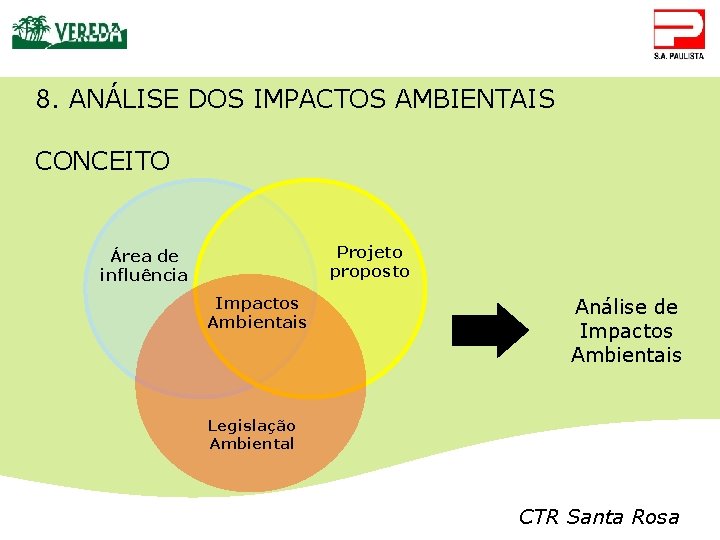 VEREDA

S.A. PAULISTA

8. ANÁLISE DOS IMPACTOS AMBIENTAIS

CONCEITO

Área de influência

Projeto proposto

Impactos Ambientais

Legislação Ambiental

Análise de Impactos Ambientais

CTR Santa Rosa